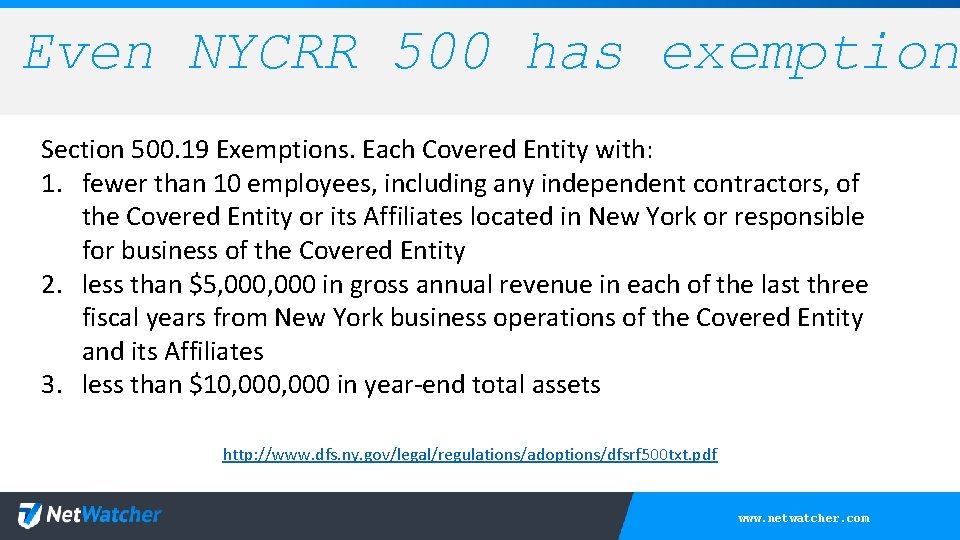 Even NYCRR 500 has exemption

Section 500.19 Exemptions. Each Covered Entity with:
1. fewer than 10 employees, including any independent contractors, of the Covered Entity or its Affiliates located in New York or responsible for business of the Covered Entity
2. less than \$5,000,000 in gross annual revenue in each of the last three fiscal years from New York business operations of the Covered Entity and its Affiliates
3. less than \$10,000,000 in year-end total assets

http://www.dfs.ny.gov/legal/regulations/adoptions/dfsrf500txt.pdf

NetWatcher

www.netwatcher.com